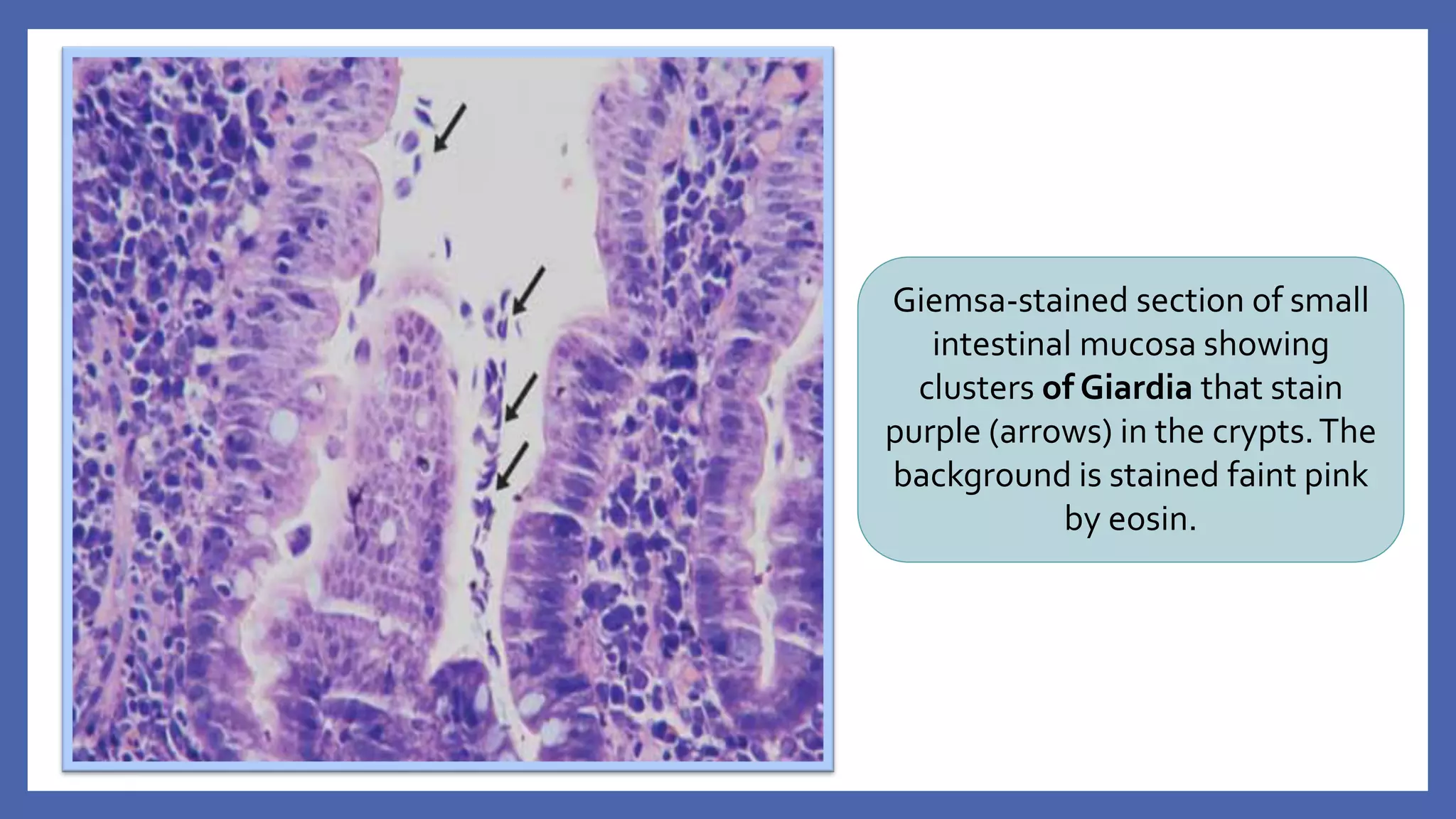 Giemsa-stained section of small intestinal mucosa showing clusters of Giardia that stain purple (arrows) in the crypts. The background is stained faint pink by eosin.